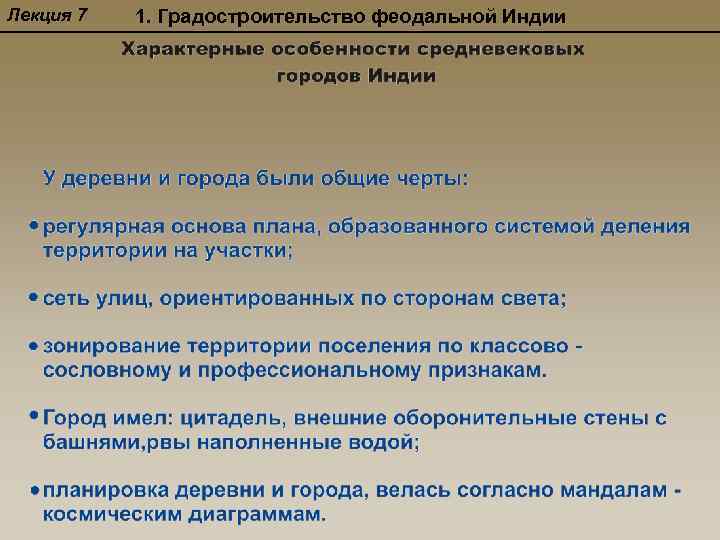 Лекция 7

1. Градостроительство феодальной Индии

Характерные особенности средневековых городов Индии

У деревни и города были общие черты:

• регулярная основа плана, образованного системой деления территории на участки;

• сеть улиц, ориентированных по сторонам света;

• зонирование территории поселения по классово - сословному и профессиональному признакам.

• Город имел: цитадель, внешние оборонительные стены с башнями,рвы наполненные водой;

• планировка деревни и города, велась согласно мандалам - космическим диаграммам.